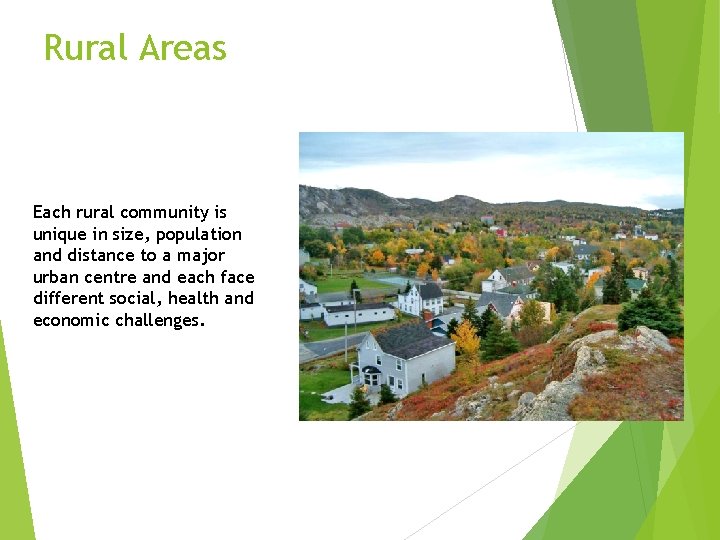 Rural Areas

Each rural community is unique in size, population and distance to a major urban centre and each face different social, health and economic challenges.